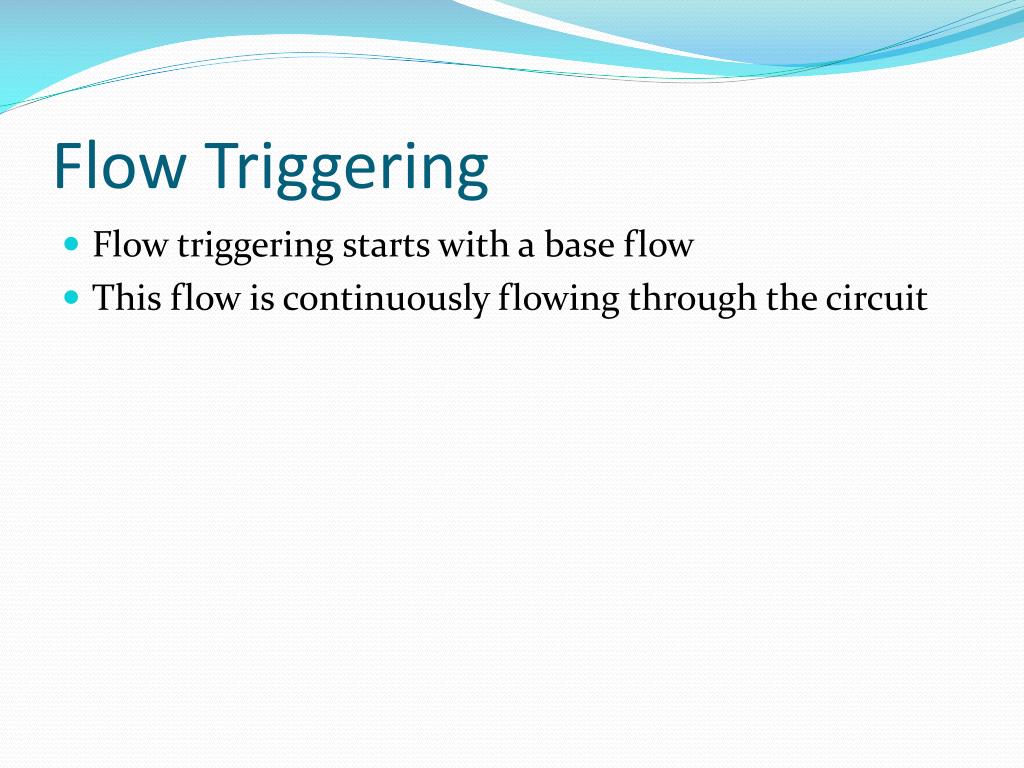 Flow Triggering

- Flow triggering starts with a base flow
- This flow is continuously flowing through the circuit